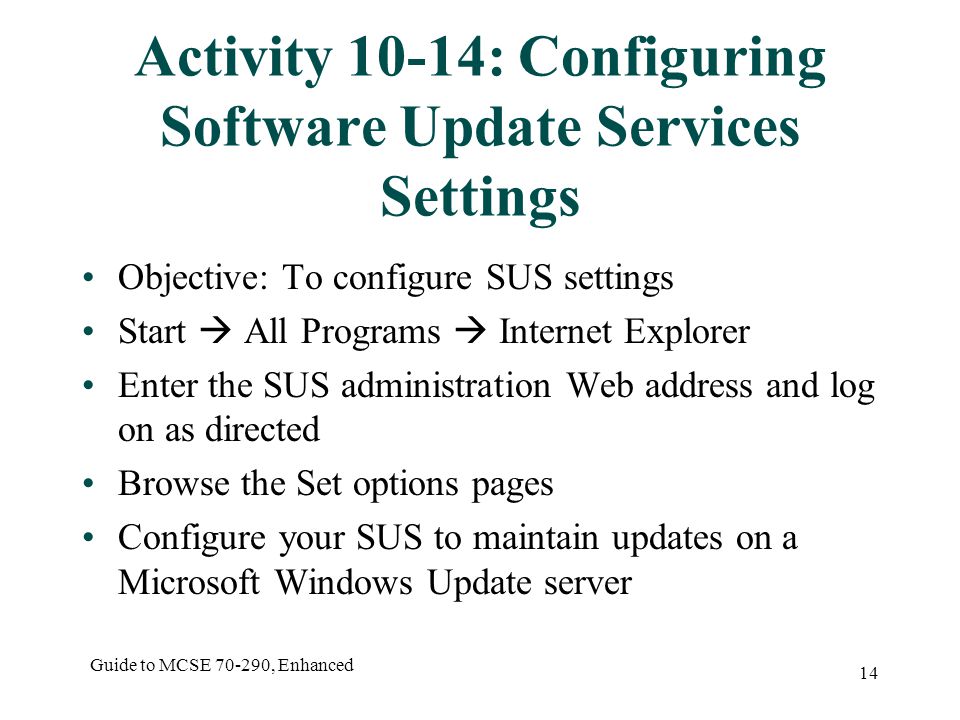 Activity 10-14: Configuring Software Update Services Settings

• Objective: To configure SUS settings
• Start → All Programs → Internet Explorer
• Enter the SUS administration Web address and log on as directed
• Browse the Set options pages
• Configure your SUS to maintain updates on a Microsoft Windows Update server

Guide to MCSE 70-290, Enhanced

14